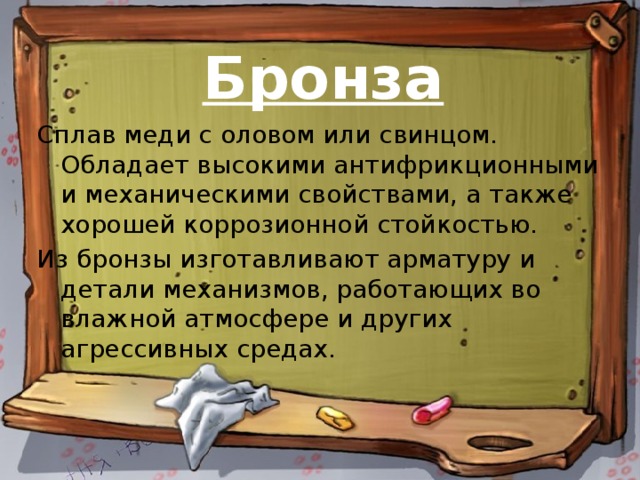 Бронза

Сплав меди с оловом или свинцом. Обладает высокими антифрикционными и механическими свойствами, а также хорошей коррозионной стойкостью.

Из бронзы изготавливают арматуру и детали механизмов, работающих во влажной атмосфере и других агрессивных средах.